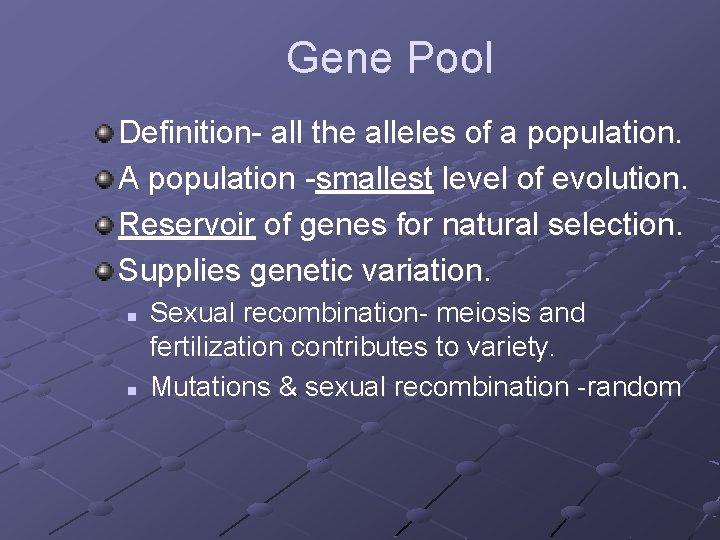 Gene Pool

Definition- all the alleles of a population.

A population -smallest level of evolution.

Reservoir of genes for natural selection.

Supplies genetic variation.

Sexual recombination- meiosis and fertilization contributes to variety.

Mutations & sexual recombination -random